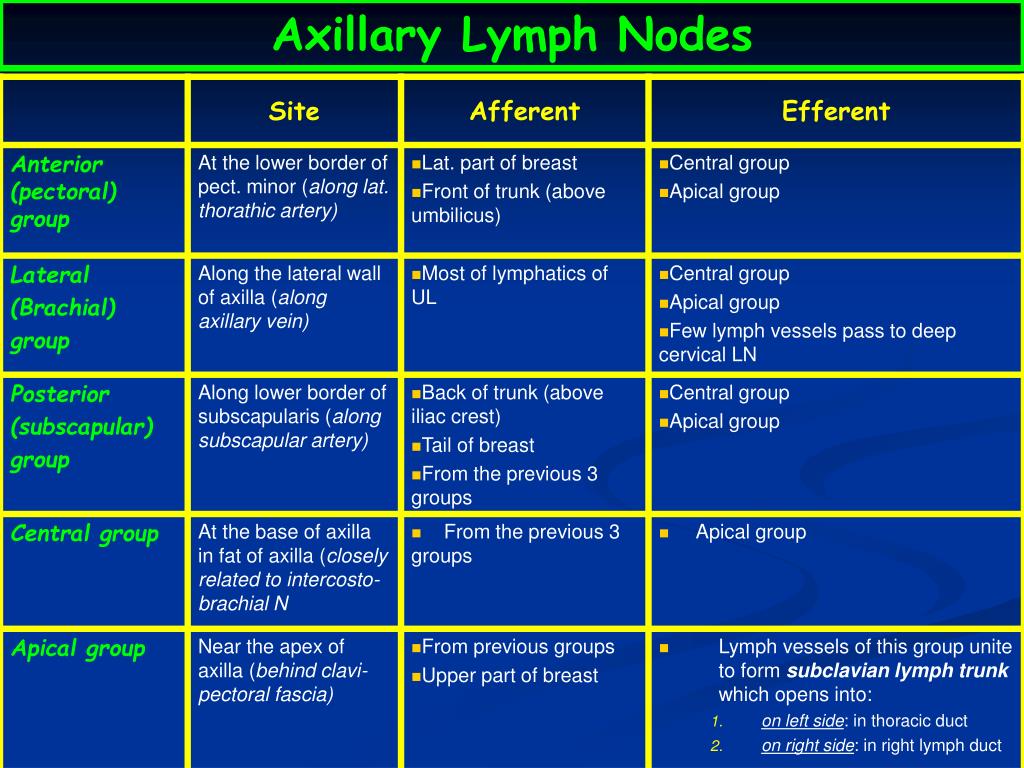 Axillary Lymph Nodes

| | Site | Afferent | Efferent |
|---|---|---|---|
| Anterior (pectoral) group | At the lower border of pect. minor (along lat. thorathic artery) | ▪Lat. part of breast ▪Front of trunk (above umbilicus) | ▪Central group ▪Apical group |
| Lateral (Brachial) group | Along the lateral wall of axilla (along axillary vein) | ▪Most of lymphatics of UL | ▪Central group ▪Apical group ▪Few lymph vessels pass to deep cervical LN |
| Posterior (subscapular) group | Along lower border of subscapularis (along subscapular artery) | ▪Back of trunk (above iliac crest) ▪Tail of breast ▪From the previous 3 groups | ▪Central group ▪Apical group |
| Central group | At the base of axilla in fat of axilla (closely related to intercosto-brachial N | ▪ From the previous 3 groups | ▪ Apical group |
| Apical group | Near the apex of axilla (behind clavi-pectoral fascia) | ▪From previous groups ▪Upper part of breast | ▪ Lymph vessels of this group unite to form subclavian lymph trunk which opens into: 1. on left side: in thoracic duct 2. on right side: in right lymph duct |